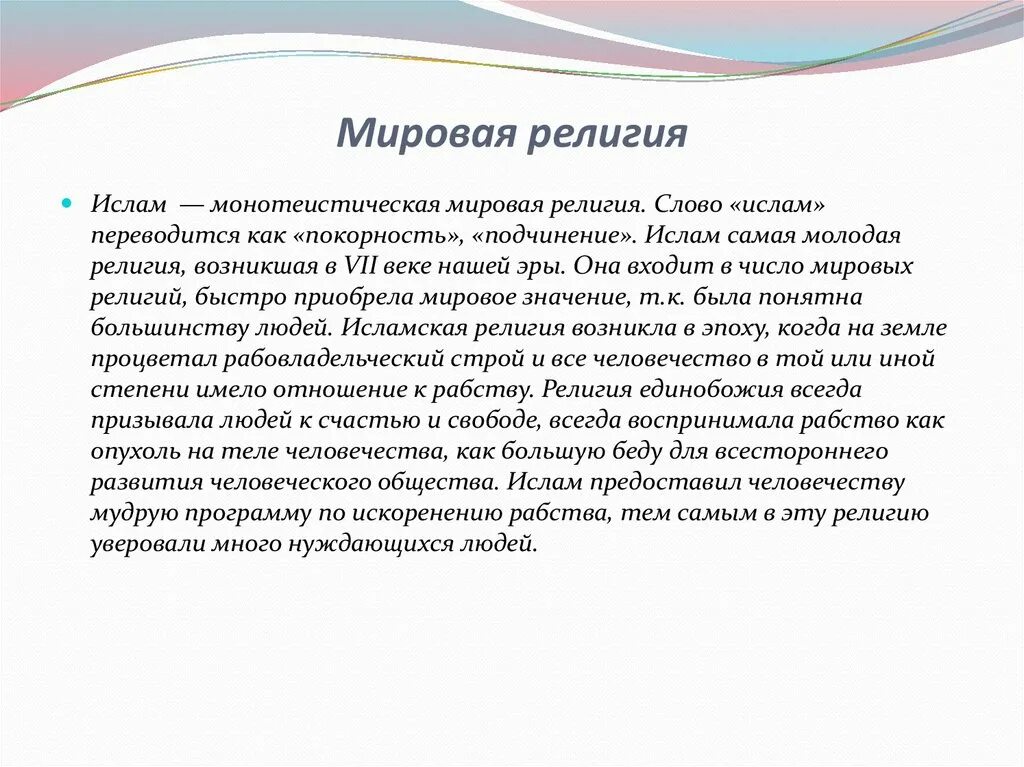 Мировая религия

Ислам — монотеистическая мировая религия. Слово «ислам» переводится как «покорность», «подчинение». Ислам самая молодая религия, возникшая в VII веке нашей эры. Она входит в число мировых религий, быстро приобрела мировое значение, т.к. была понятна большинству людей. Исламская религия возникла в эпоху, когда на земле процветал рабовладельческий строй и все человечество в той или иной степени имело отношение к рабству. Религия единобожия всегда призывала людей к счастью и свободе, всегда воспринимала рабство как опухоль на теле человечества, как большую беду для всестороннего развития человеческого общества. Ислам предоставил человечеству мудрую программу по искоренению рабства, тем самым в эту религию уверовали много нуждающихся людей.